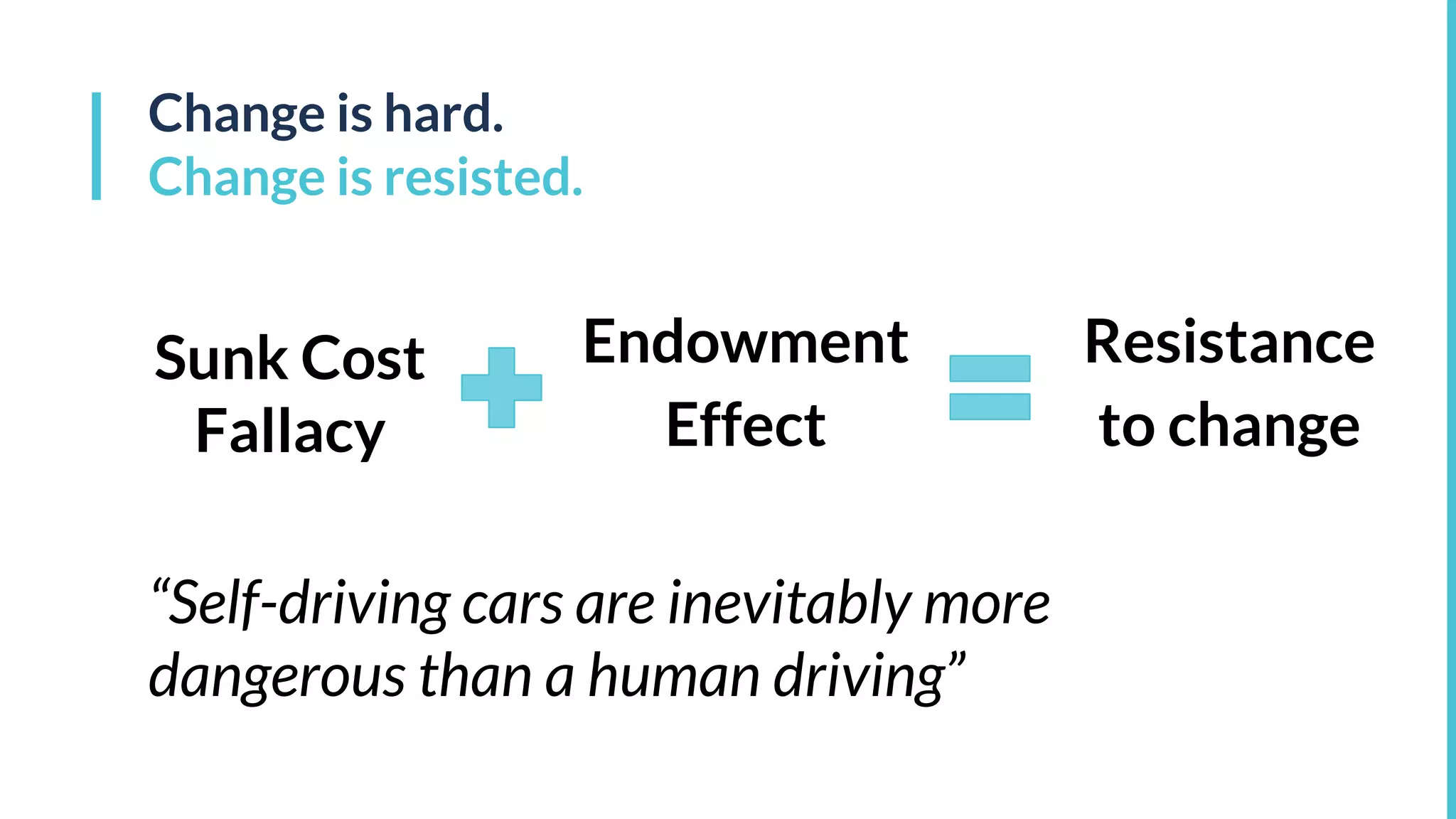 Change is hard.
Change is resisted.

Sunk Cost Fallacy + Endowment Effect = Resistance to change

“Self-driving cars are inevitably more dangerous than a human driving”